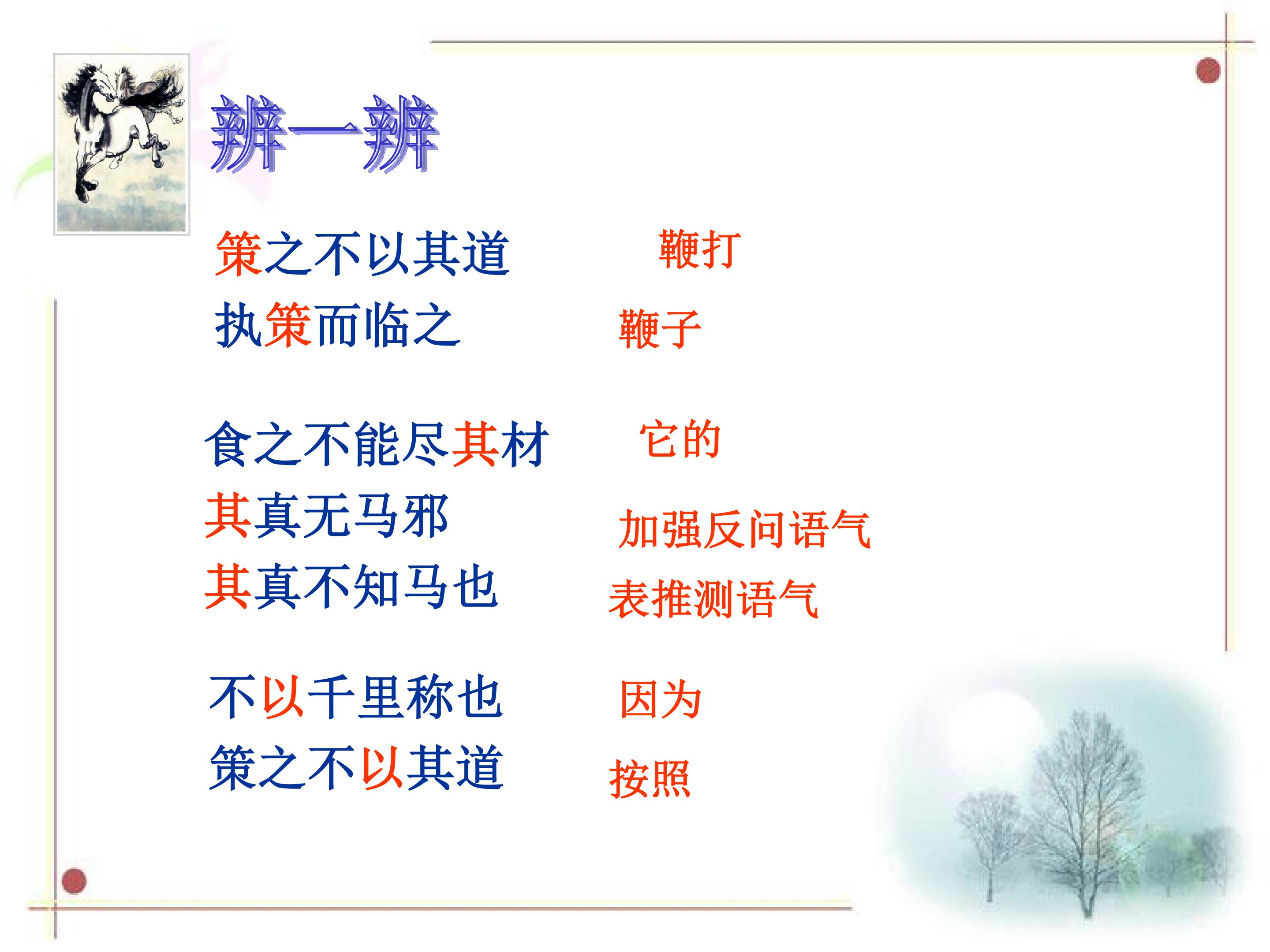 辨一辨

策之不以其道　　鞭打
执策而临之　　鞭子

食之不能尽其材　　它的
其真无马邪　　加强反问语气
其真不知马也　　表推测语气

不以千里称也　　因为
策之不以其道　　按照